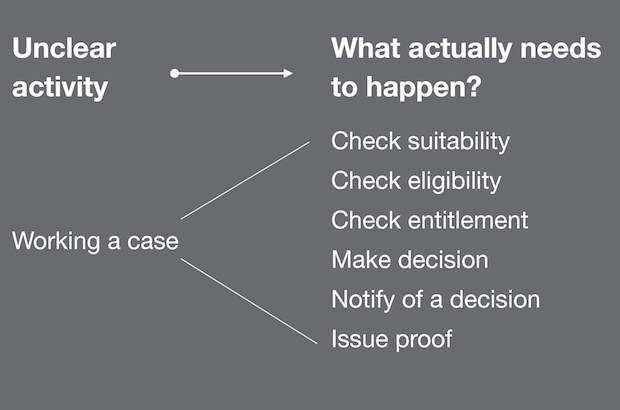 Unclear activity

What actually needs to happen?

Working a case

Check suitability
Check eligibility
Check entitlement
Make decision
Notify of a decision
Issue proof